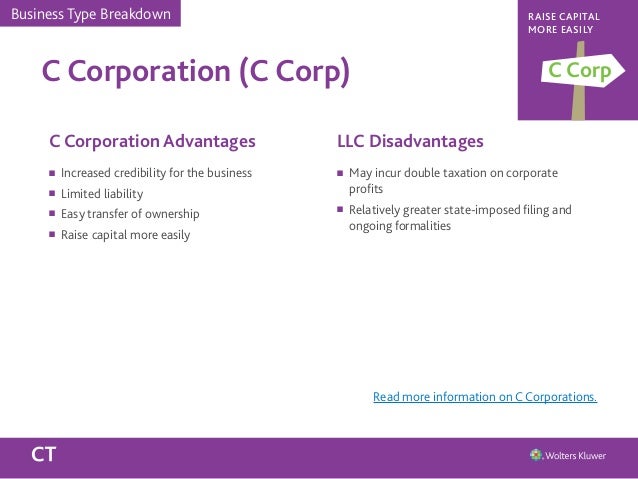 Business Type Breakdown

RAISE CAPITAL MORE EASILY

C Corp

C Corporation (C Corp)

C Corporation Advantages

- Increased credibility for the business
- Limited liability
- Easy transfer of ownership
- Raise capital more easily

LLC Disadvantages

- May incur double taxation on corporate profits
- Relatively greater state-imposed filing and ongoing formalities

Read more information on C Corporations.

CT

Wolters Kluwer